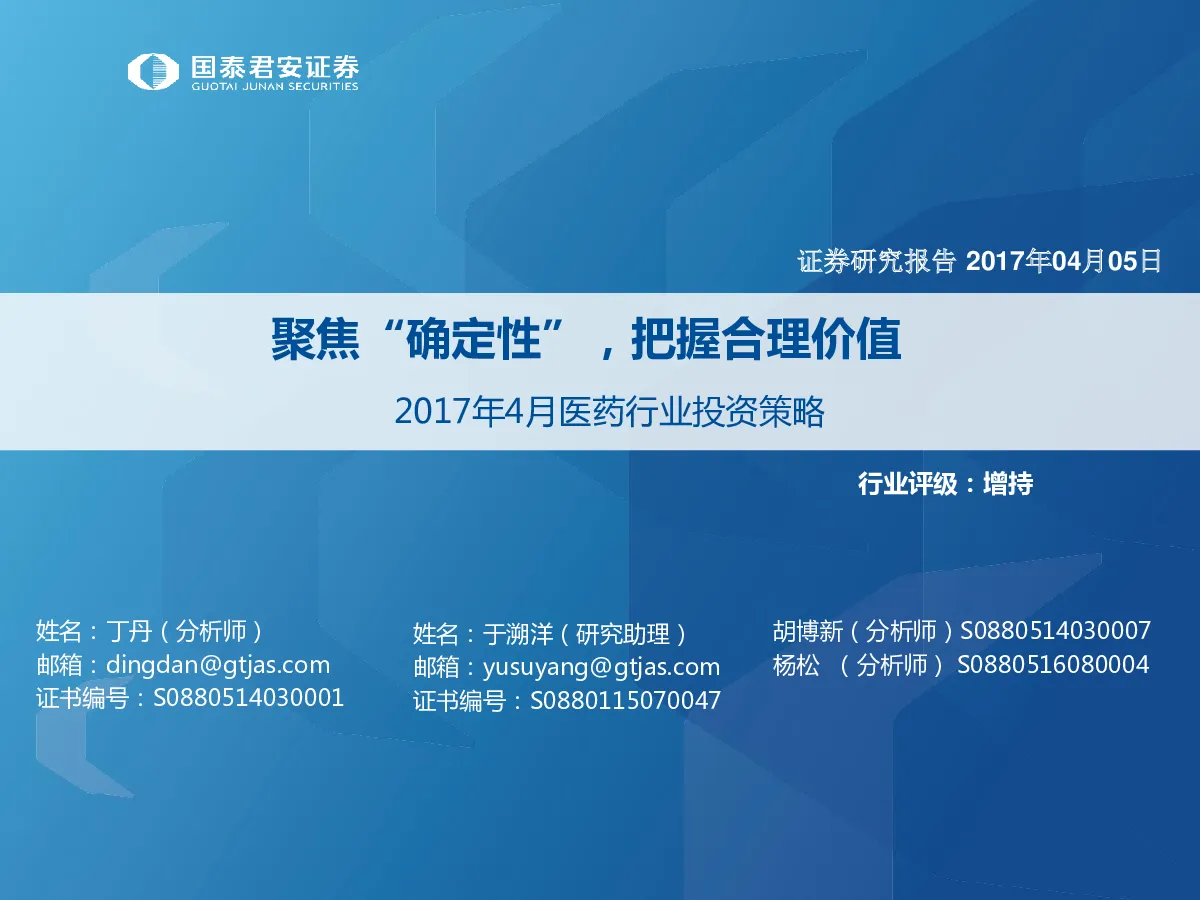 国泰君安证券
GUOTAI JUNAN SECURITIES

证券研究报告 2017年04月05日

聚焦“确定性”，把握合理价值

2017年4月医药行业投资策略

行业评级：增持

姓名：丁丹（分析师）
邮箱：dingdan@gtjas.com
证书编号：S0880514030001

姓名：于溯洋（研究助理）
邮箱：yusuyang@gtjas.com
证书编号：S0880115070047

胡博新（分析师）S0880514030007
杨松 （分析师） S0880516080004